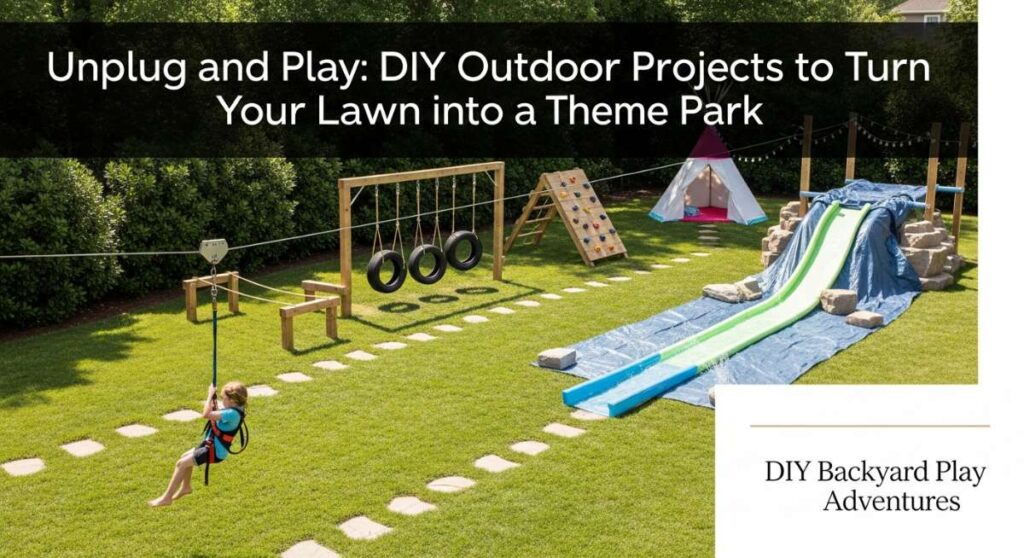 Unplug and Play: DIY Outdoor Projects to Turn Your Lawn into a Theme Park

DIY Backyard Play Adventures